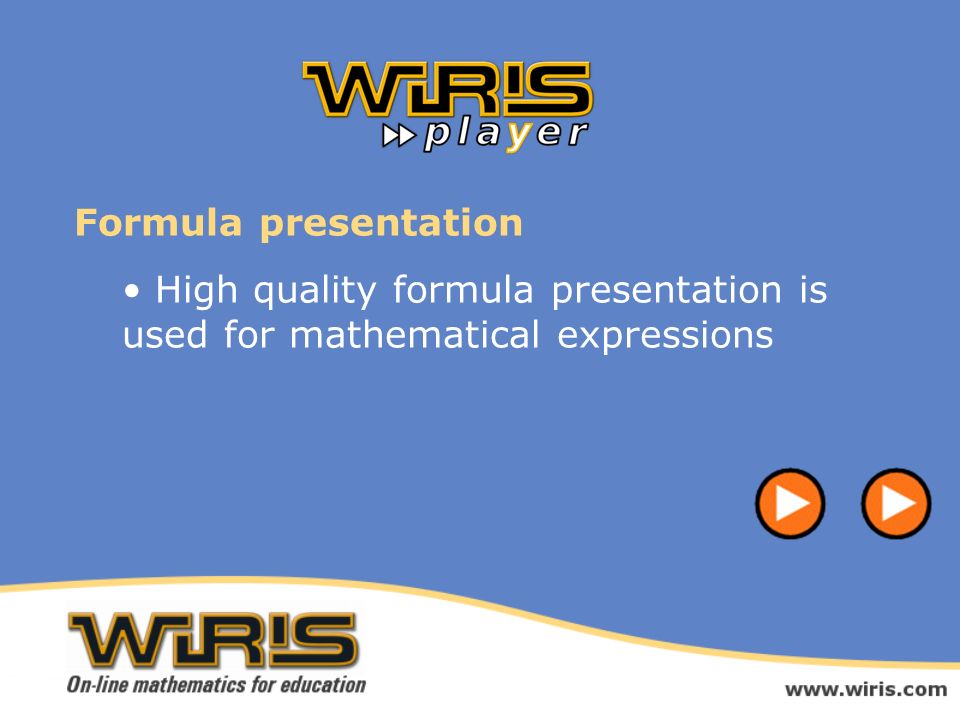 WIRIS
player

Formula presentation

• High quality formula presentation is used for mathematical expressions

WIRIS
On-line mathematics for education

www.wiris.com